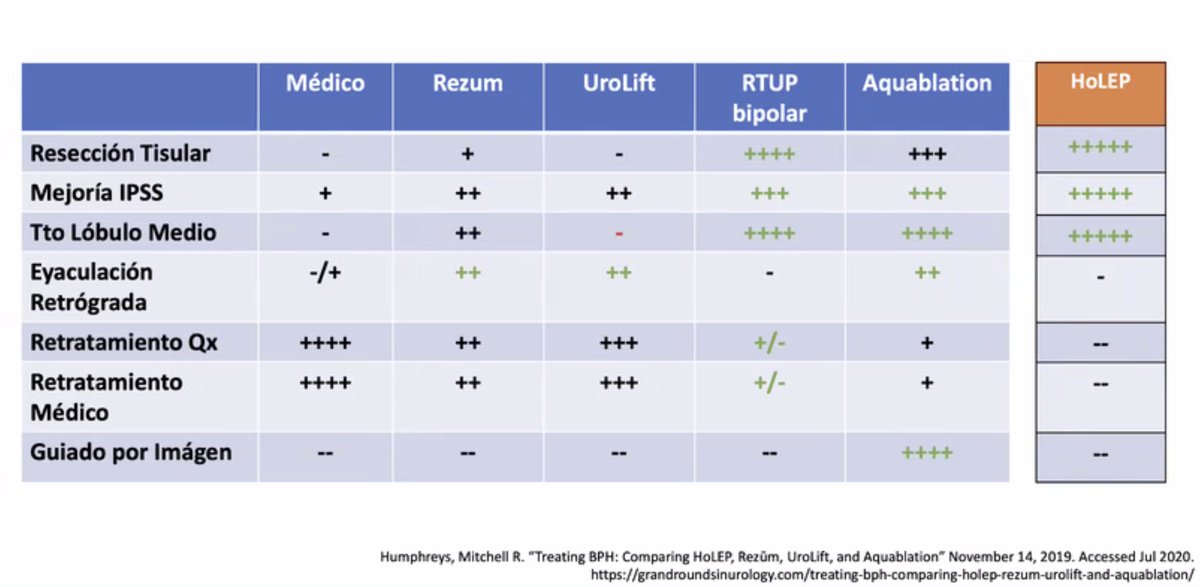 | | Médico | Rezum | UroLift | RTUP bipolar | Aquablation | HoLEP |
|---|---|---|---|---|---|---|
| Resección Tisular | - | + | - | ++++ | +++ | +++++ |
| Mejoría IPSS | + | ++ | ++ | +++ | +++ | +++++ |
| Tto Lóbulo Medio | - | ++ | - | ++++ | ++++ | +++++ |
| Eyaculación Retrógrada | -/+ | ++ | ++ | - | ++ | - |
| Retratamiento Qx | ++++ | ++ | +++ | +/- | + | -- |
| Retratamiento Médico | ++++ | ++ | +++ | +/- | + | -- |
| Guiado por Imágen | -- | -- | -- | -- | ++++ | -- |

Humphreys, Mitchell R. "Treating BPH: Comparing HoLEP, Rezūm, UroLift, and Aquablation" November 14, 2019. Accessed Jul 2020. https://grandroundsinurology.com/treating-bph-comparing-holep-rezum-urolift-and-aquablation/